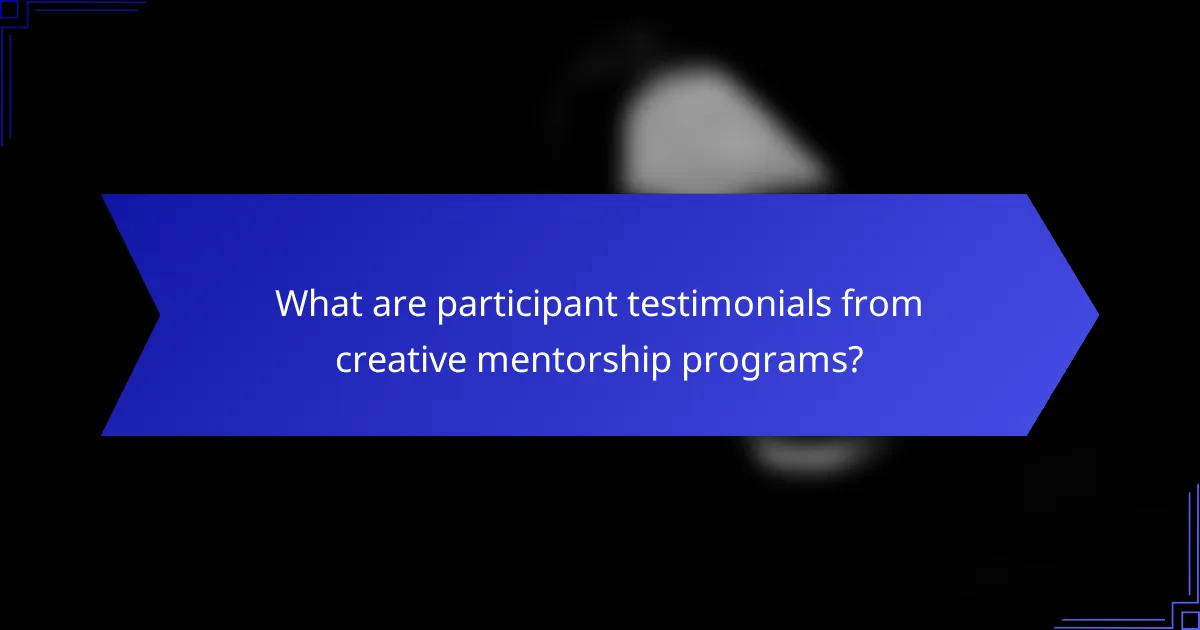 What are participant testimonials from creative mentorship programs?